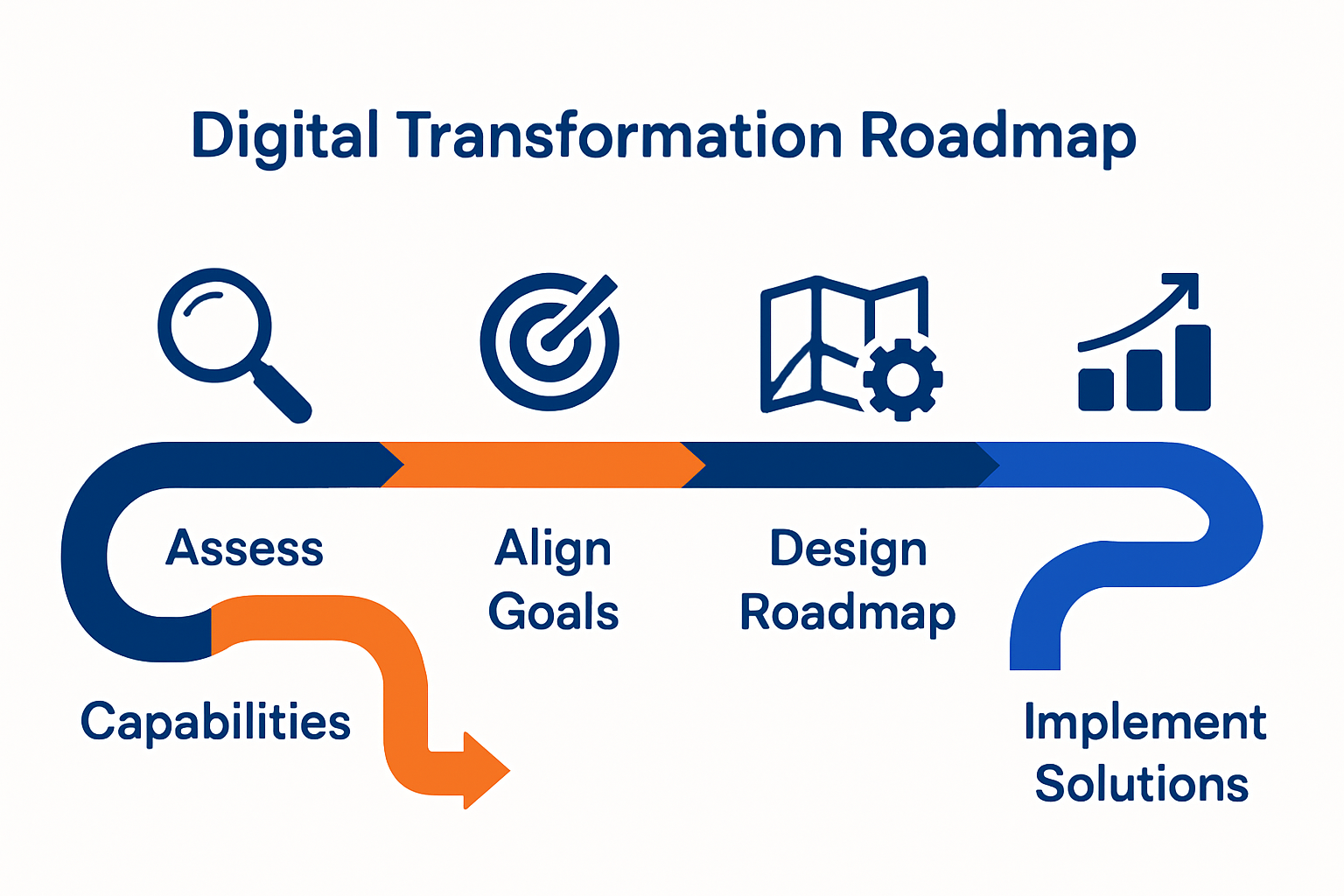 Digital Transformation Roadmap

Assess

Align Goals

Design Roadmap

Capabilities

Implement Solutions